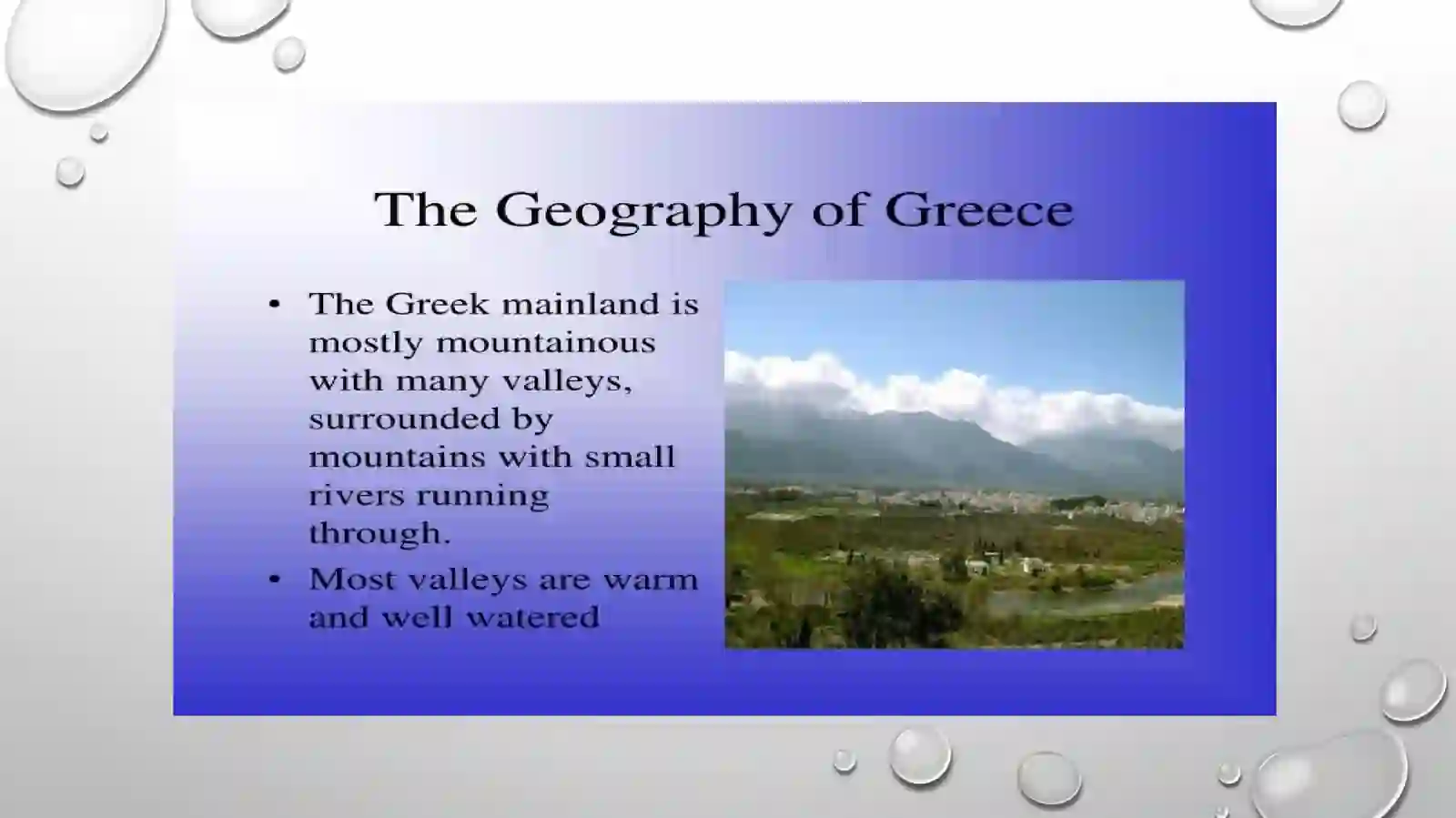 The Geography of Greece

• The Greek mainland is mostly mountainous with many valleys, surrounded by mountains with small rivers running through.

• Most valleys are warm and well watered